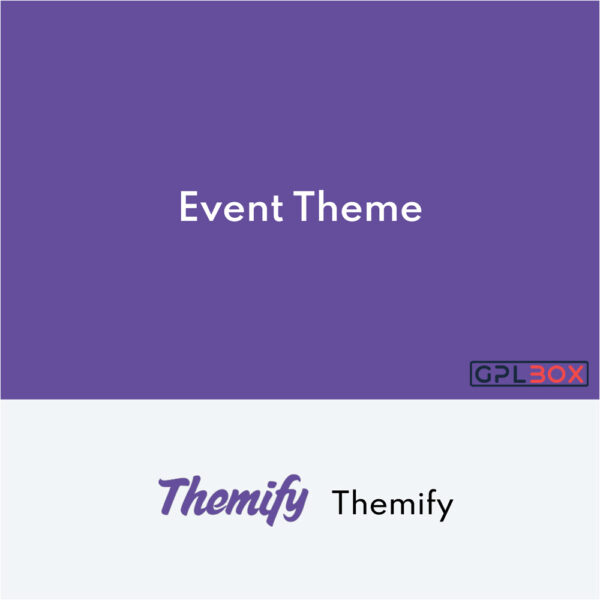 Event Theme

GPLBOX

Themify Themify